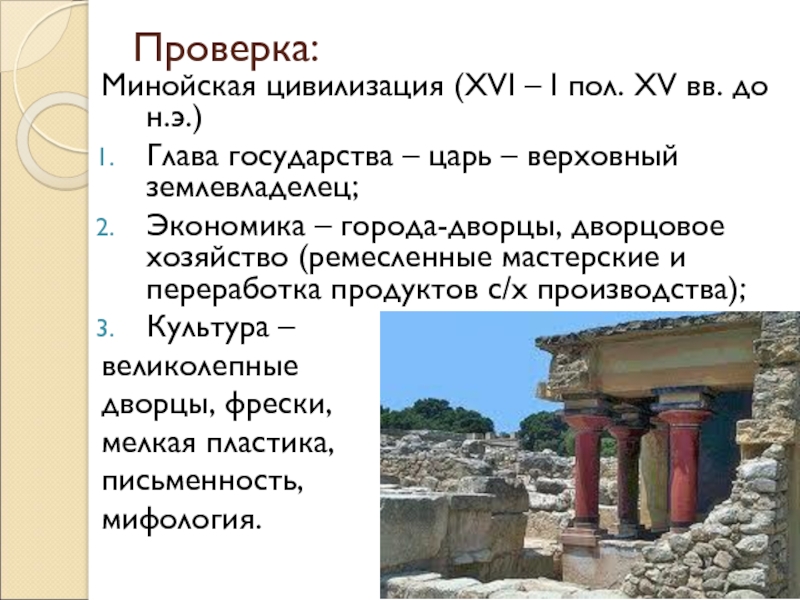 Проверка:

Минойская цивилизация (XVI – I пол. XV вв. до н.э.)

1. Глава государства – царь – верховный землевладелец;
2. Экономика – города-дворцы, дворцовое хозяйство (ремесленные мастерские и переработка продуктов с/х производства);
3. Культура – великолепные дворцы, фрески, мелкая пластика, письменность, мифология.